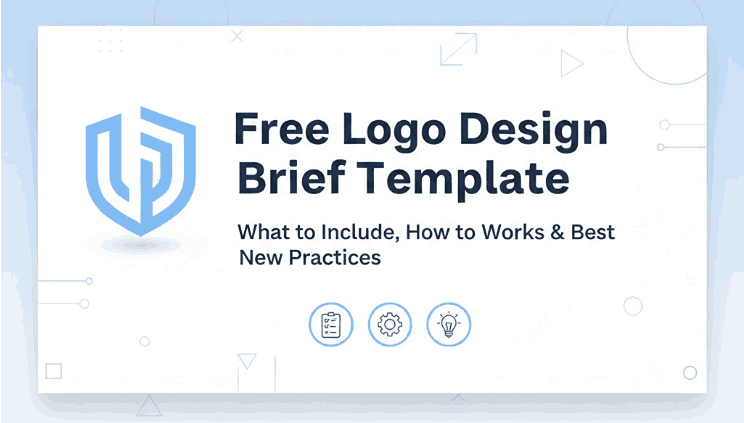 Free Logo Design Brief Template

What to Include, How to Works & Best New Practices